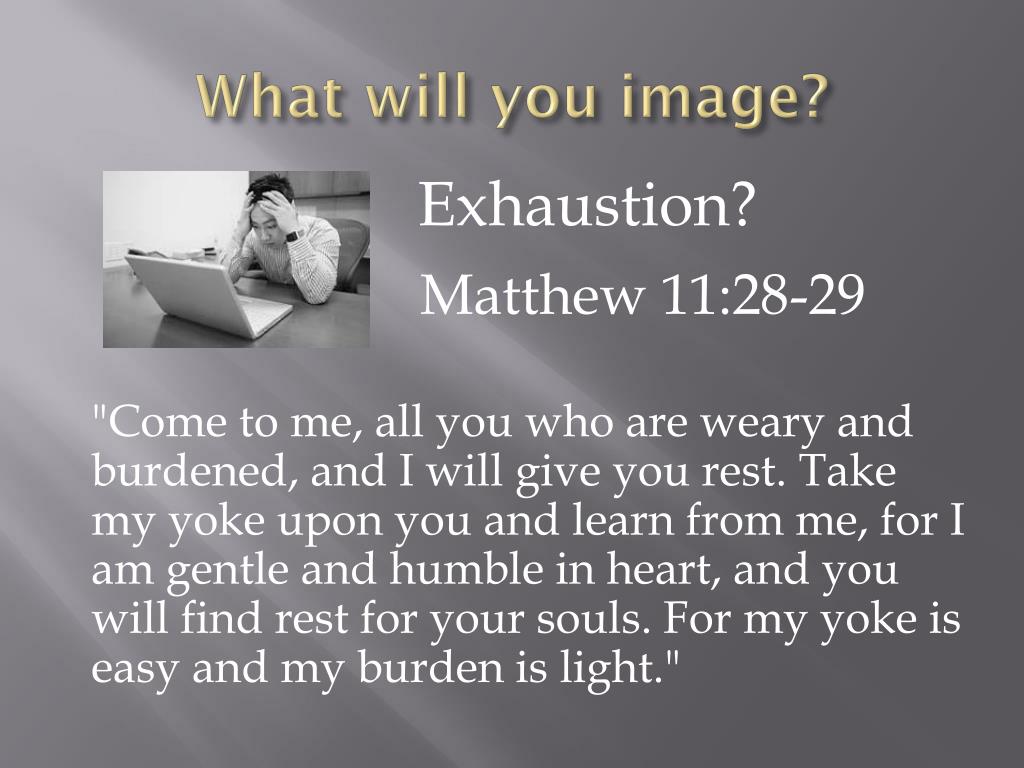 What will you image?

Exhaustion?

Matthew 11:28-29

"Come to me, all you who are weary and burdened, and I will give you rest. Take my yoke upon you and learn from me, for I am gentle and humble in heart, and you will find rest for your souls. For my yoke is easy and my burden is light."